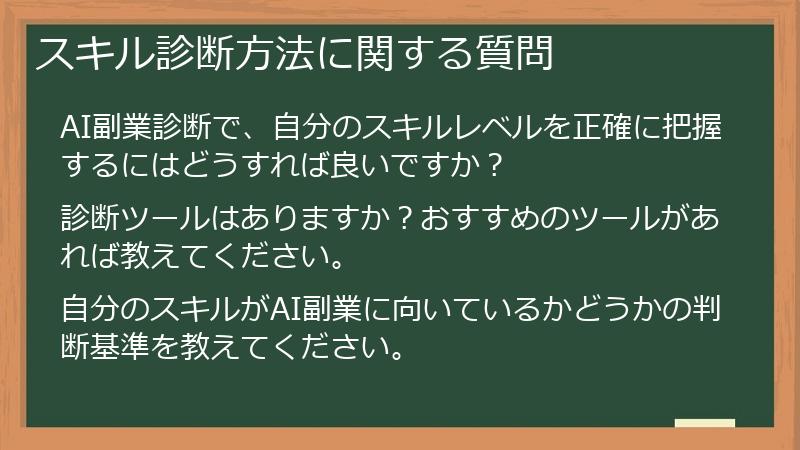 スキル診断方法に関する質問

AI副業診断で、自分のスキルレベルを正確に把握するにはどうすれば良いですか？

診断ツールはありますか？おすすめのツールがあれば教えてください。

自分のスキルがAI副業に向いているかどうかの判断基準を教えてください。